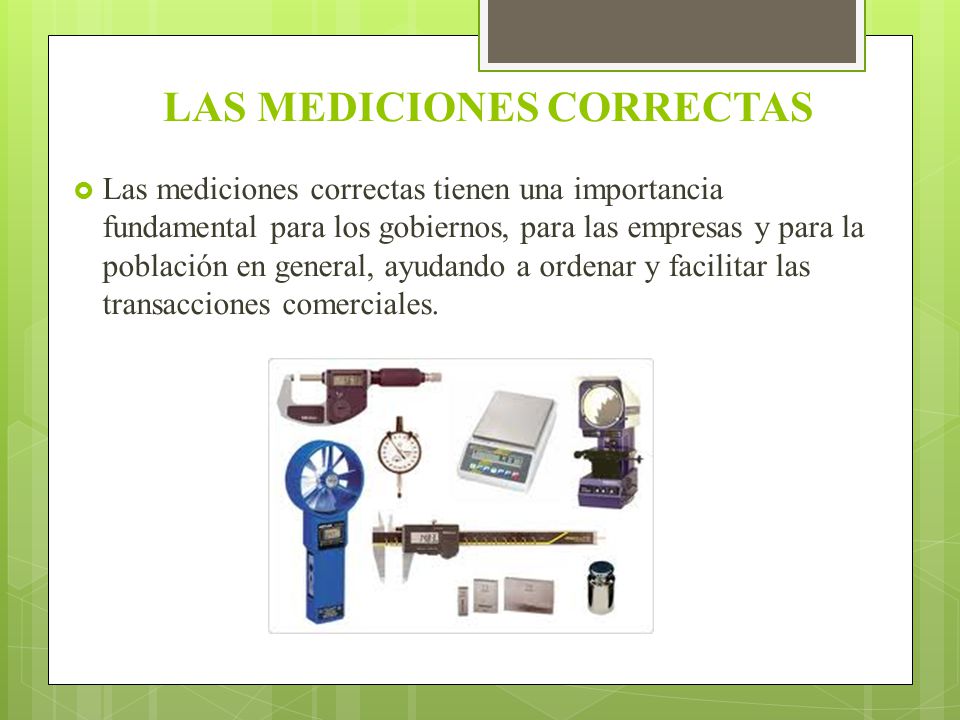 LAS MEDICIONES CORRECTAS

Las mediciones correctas tienen una importancia fundamental para los gobiernos, para las empresas y para la población en general, ayudando a ordenar y facilitar las transacciones comerciales.